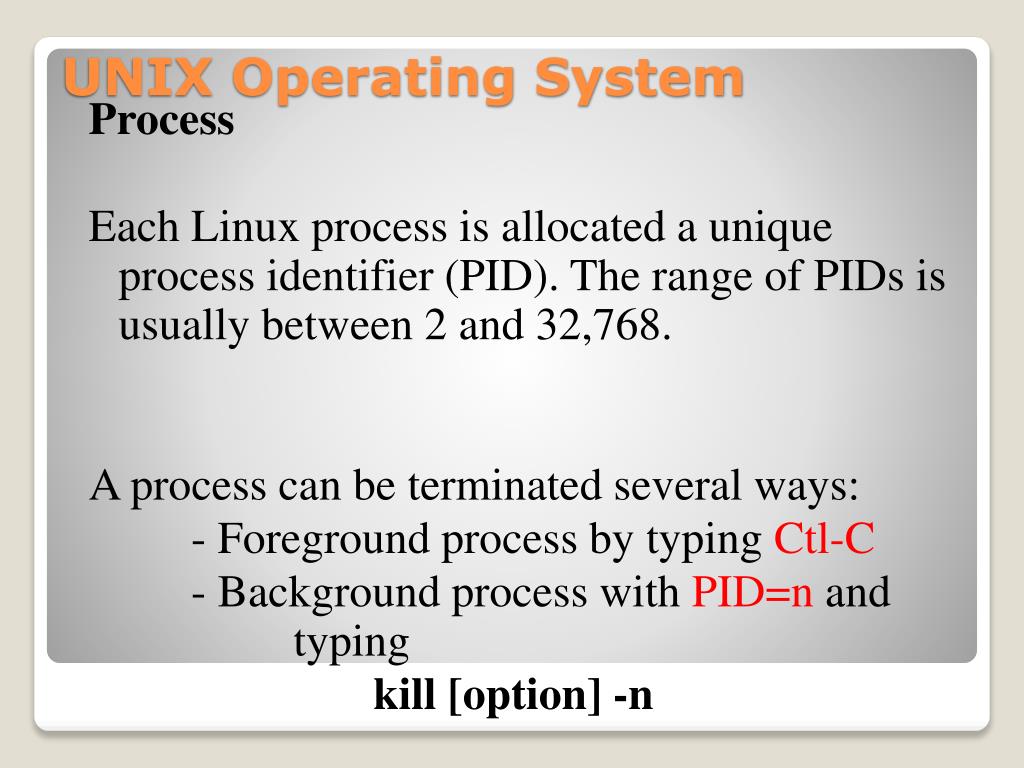 UNIX Operating System
Process

Each Linux process is allocated a unique process identifier (PID). The range of PIDs is usually between 2 and 32,768.

A process can be terminated several ways:
- Foreground process by typing Ctl-C
- Background process with PID=n and typing
kill [option] -n